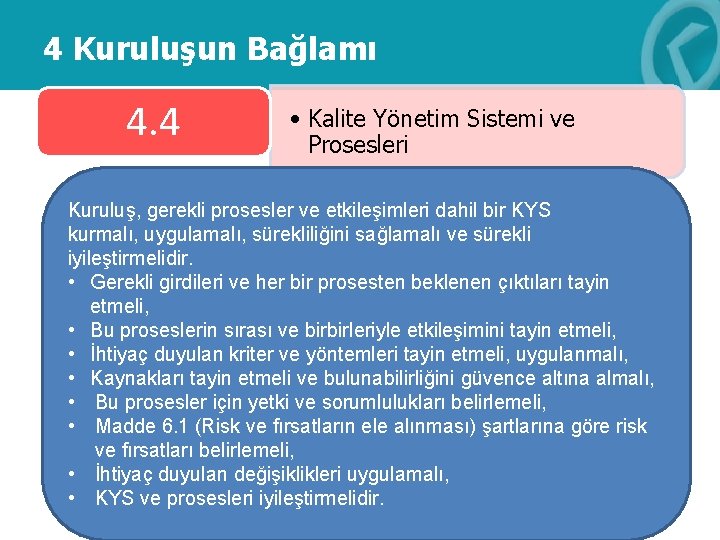 4 Kuruluşun Bağlamı

4.4

• Kalite Yönetim Sistemi ve Prosesleri

Kuruluş, gerekli prosesler ve etkileşimleri dahil bir KYS kurmalı, uygulamalı, sürekliliğini sağlamalı ve sürekli iyileştirmelidir.
• Gerekli girdileri ve her bir prosesten beklenen çıktıları tayin etmeli,
• Bu proseslerin sırası ve birbirleriyle etkileşimini tayin etmeli,
• İhtiyaç duyulan kriter ve yöntemleri tayin etmeli, uygulanmalı,
• Kaynakları tayin etmeli ve bulunabilirliğini güvence altına almalı,
• Bu prosesler için yetki ve sorumlulukları belirlemeli,
• Madde 6.1 (Risk ve fırsatların ele alınması) şartlarına göre risk ve fırsatları belirlemeli,
• İhtiyaç duyulan değişiklikleri uygulamalı,
• KYS ve prosesleri iyileştirmelidir.